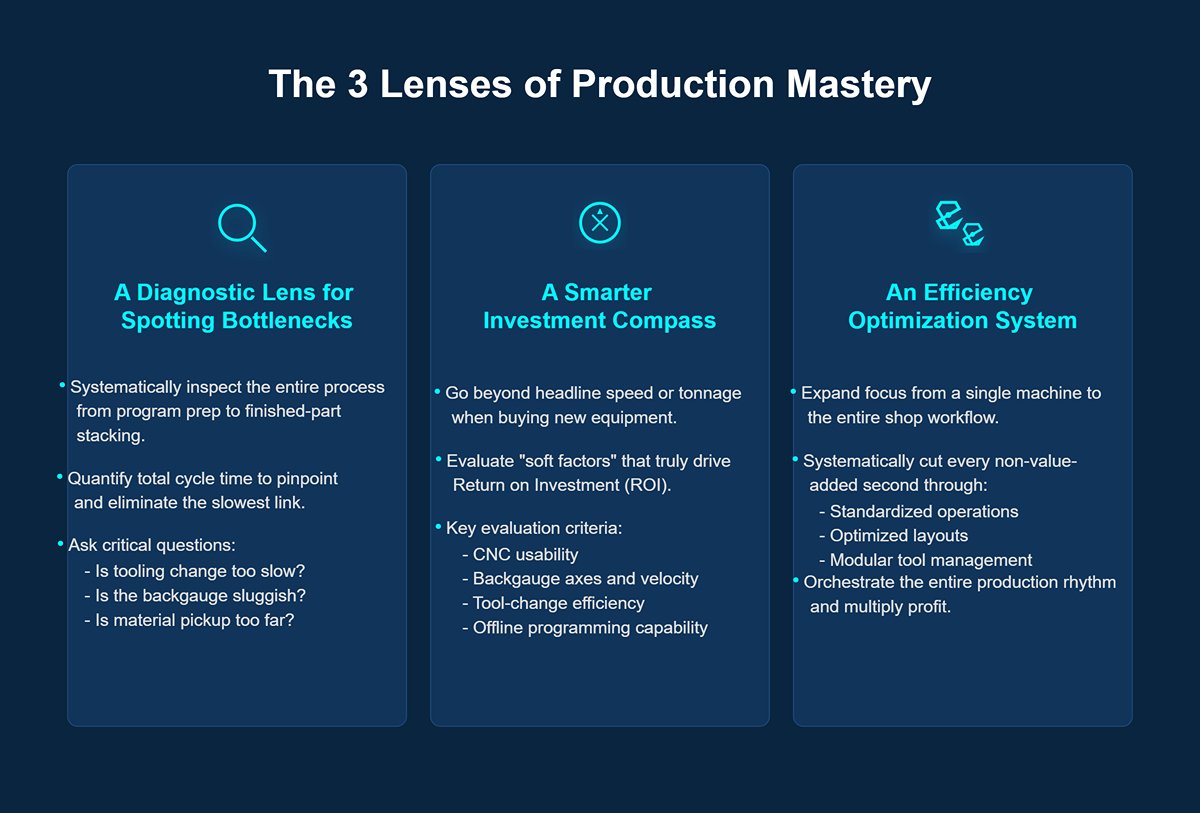 The 3 Lenses of Production Mastery

A Diagnostic Lens for Spotting Bottlenecks

• Systematically inspect the entire process from program prep to finished-part stacking.

• Quantify total cycle time to pinpoint and eliminate the slowest link.

• Ask critical questions:
- Is tooling change too slow?
- Is the backgauge sluggish?
- Is material pickup too far?

A Smarter Investment Compass

• Go beyond headline speed or tonnage when buying new equipment.

• Evaluate "soft factors" that truly drive Return on Investment (ROI).

• Key evaluation criteria:
- CNC usability
- Backgauge axes and velocity
- Tool-change efficiency
- Offline programming capability

An Efficiency Optimization System

• Expand focus from a single machine to the entire shop workflow.

• Systematically cut every non-value-added second through:
- Standardized operations
- Optimized layouts
- Modular tool management

• Orchestrate the entire production rhythm and multiply profit.